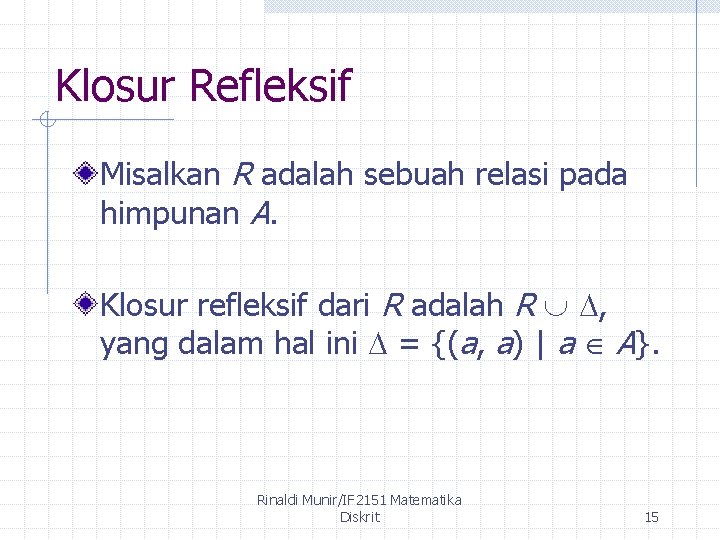 Klosur Refleksif

Misalkan $R$ adalah sebuah relasi pada himpunan $A$.

Klosur refleksif dari $R$ adalah $R \cup \Delta$, yang dalam hal ini $\Delta = \{(a, a) \mid a \in A\}$.

Rinaldi Munir/IF2151 Matematika Diskrit

15